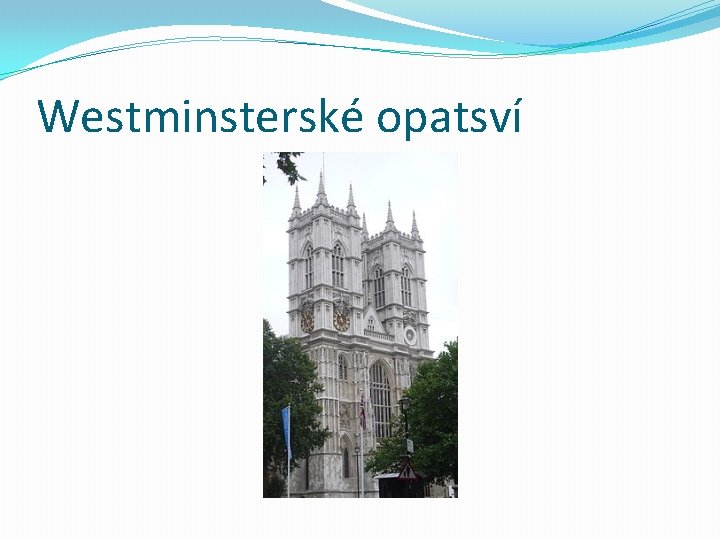 Westminsterské opatsví